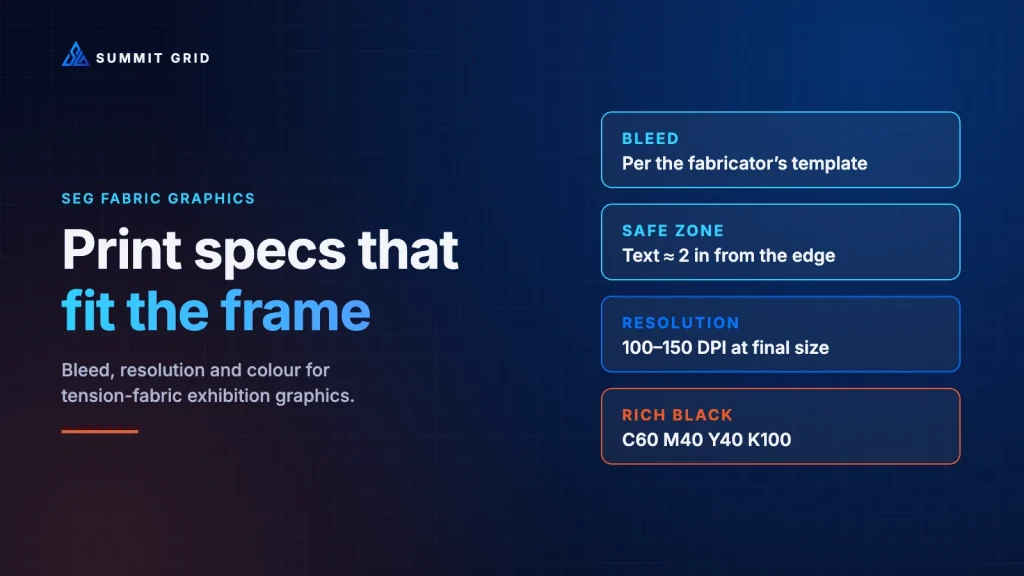 SUMMIT GRID

SEG FABRIC GRAPHICS

Print specs that fit the frame

Bleed, resolution and colour for tension-fabric exhibition graphics.

BLEED
Per the fabricator's template

SAFE ZONE
Text ≈ 2 in from the edge

RESOLUTION
100–150 DPI at final size

RICH BLACK
C60 M40 Y40 K100